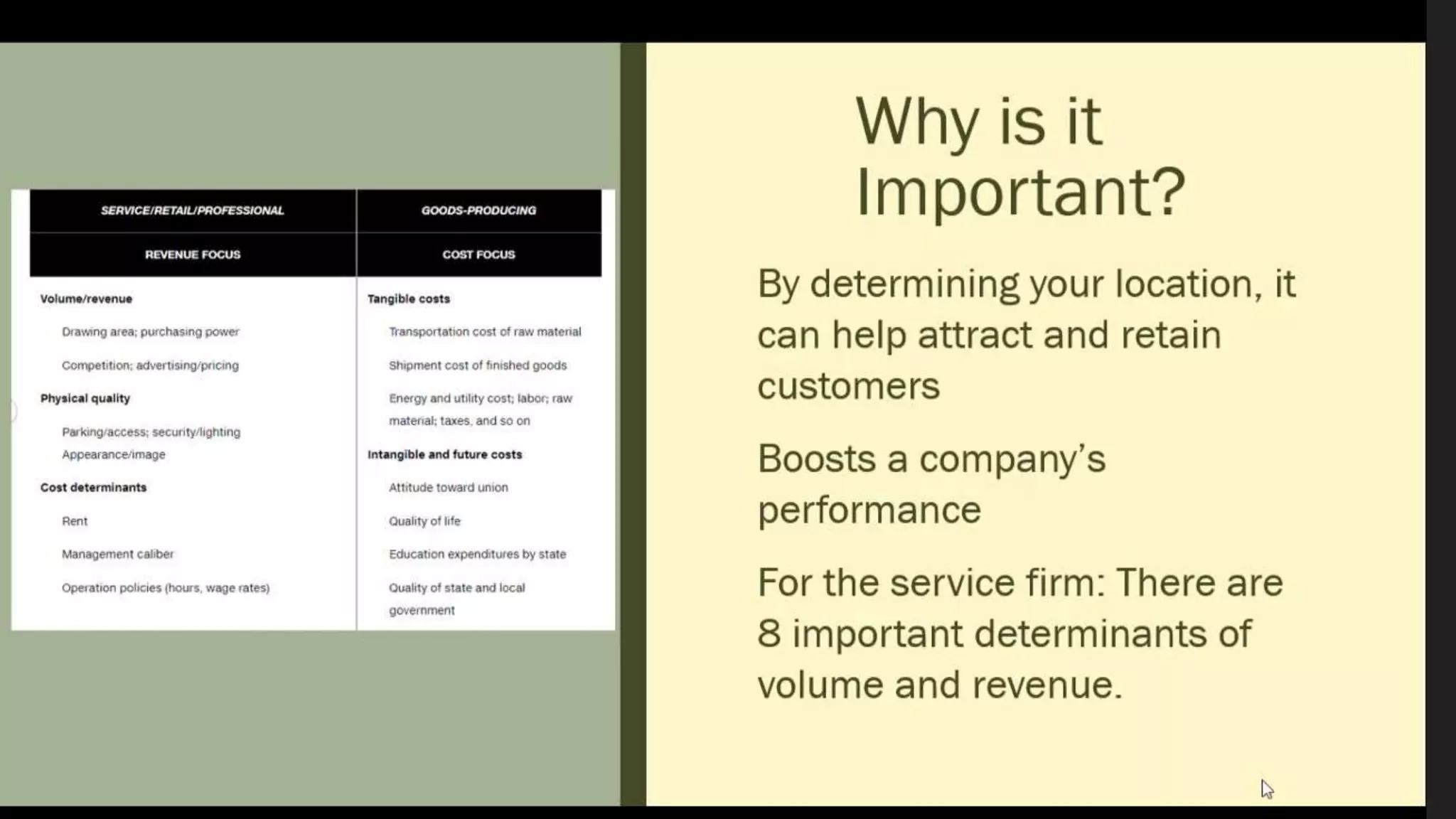 | SERVICE/RETAIL/PROFESSIONAL | GOODS-PRODUCING |
|---|---|
| REVENUE FOCUS | COST FOCUS |
| Volume/revenue | Tangible costs |
| Drawing area; purchasing power | Transportation cost of raw material |
| Competition; advertising/pricing | Shipment cost of finished goods |
| Physical quality | Energy and utility cost; labor; raw material; taxes, and so on |
| Parking/access; security/lighting Appearance/image | Intangible and future costs |
| Cost determinants | Attitude toward union |
| Rent | Quality of life |
| Management caliber | Education expenditures by state |
| Operation policies (hours, wage rates) | Quality of state and local government |

Why is it Important?

By determining your location, it can help attract and retain customers

Boosts a company's performance

For the service firm: There are 8 important determinants of volume and revenue.